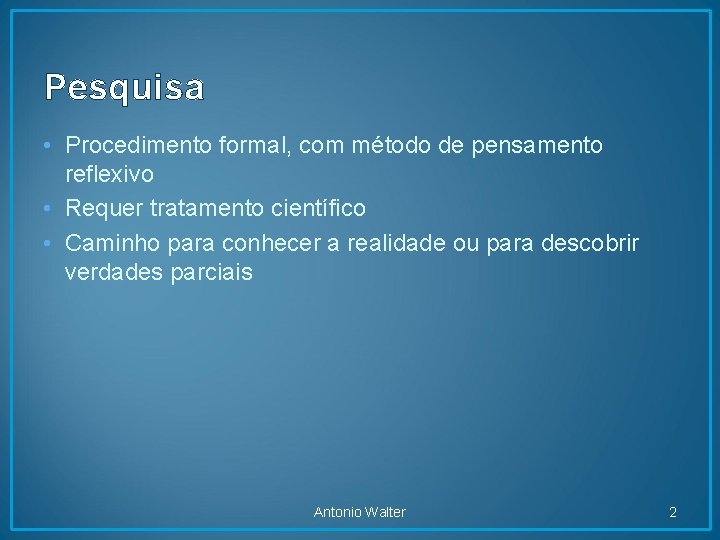 Pesquisa

• Procedimento formal, com método de pensamento reflexivo
• Requer tratamento científico
• Caminho para conhecer a realidade ou para descobrir verdades parciais

Antonio Walter

2